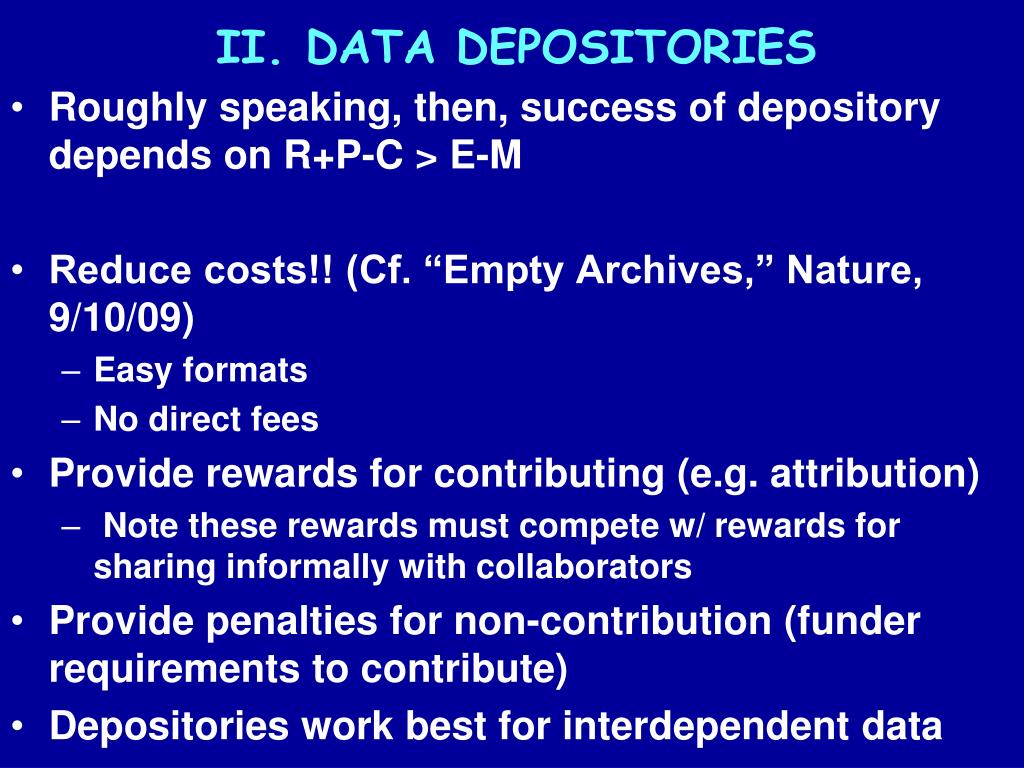 II. DATA DEPOSITORIES

• Roughly speaking, then, success of depository depends on R+P-C > E-M

• Reduce costs!! (Cf. “Empty Archives,” Nature, 9/10/09)
– Easy formats
– No direct fees
• Provide rewards for contributing (e.g. attribution)
– Note these rewards must compete w/ rewards for sharing informally with collaborators
• Provide penalties for non-contribution (funder requirements to contribute)
• Depositories work best for interdependent data